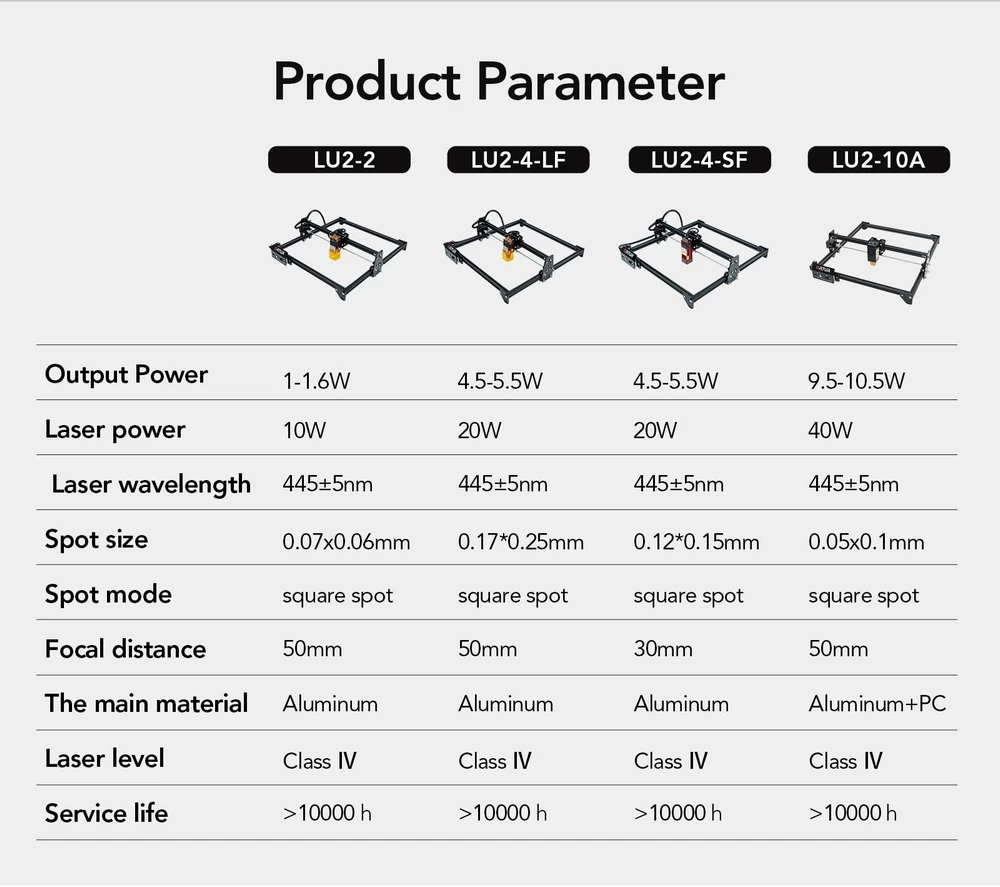 Product Parameter

| | LU2-2 | LU2-4-LF | LU2-4-SF | LU2-10A |
|---|---|---|---|---|
| Output Power | 1-1.6W | 4.5-5.5W | 4.5-5.5W | 9.5-10.5W |
| Laser power | 10W | 20W | 20W | 40W |
| Laser wavelength | 445±5nm | 445±5nm | 445±5nm | 445±5nm |
| Spot size | 0.07x0.06mm | 0.17*0.25mm | 0.12*0.15mm | 0.05x0.1mm |
| Spot mode | square spot | square spot | square spot | square spot |
| Focal distance | 50mm | 50mm | 30mm | 50mm |
| The main material | Aluminum | Aluminum | Aluminum | Aluminum+PC |
| Laser level | Class IV | Class IV | Class IV | Class IV |
| Service life | >10000 h | >10000 h | >10000 h | >10000 h |